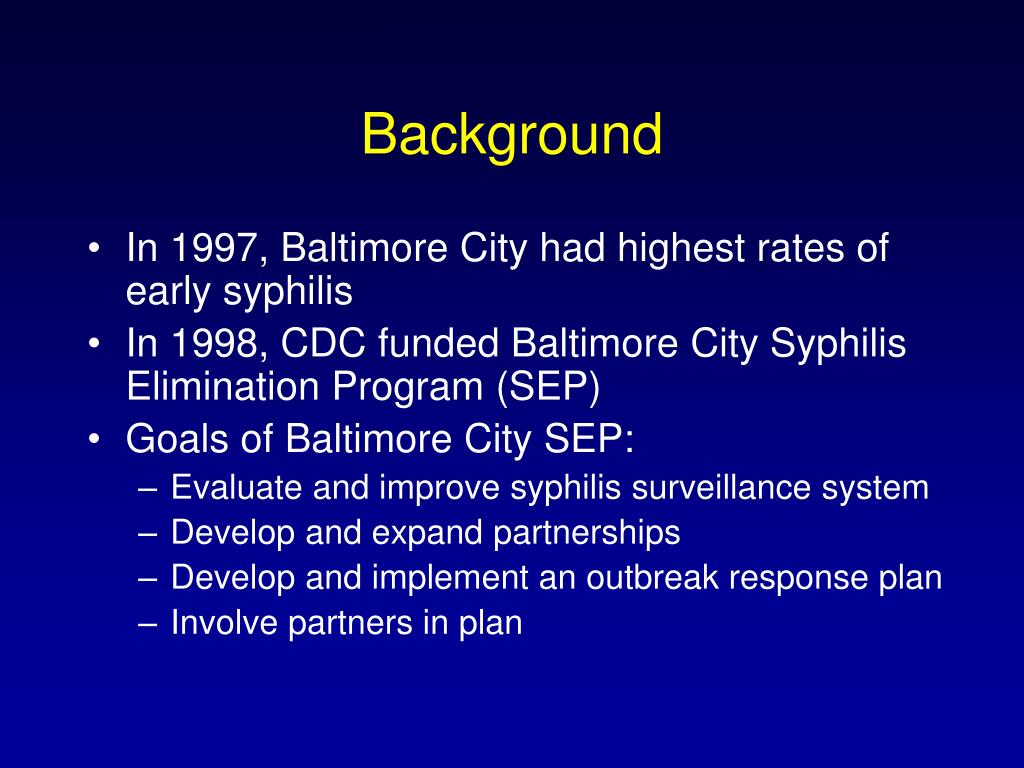 Background

• In 1997, Baltimore City had highest rates of early syphilis
• In 1998, CDC funded Baltimore City Syphilis Elimination Program (SEP)
• Goals of Baltimore City SEP:
– Evaluate and improve syphilis surveillance system
– Develop and expand partnerships
– Develop and implement an outbreak response plan
– Involve partners in plan